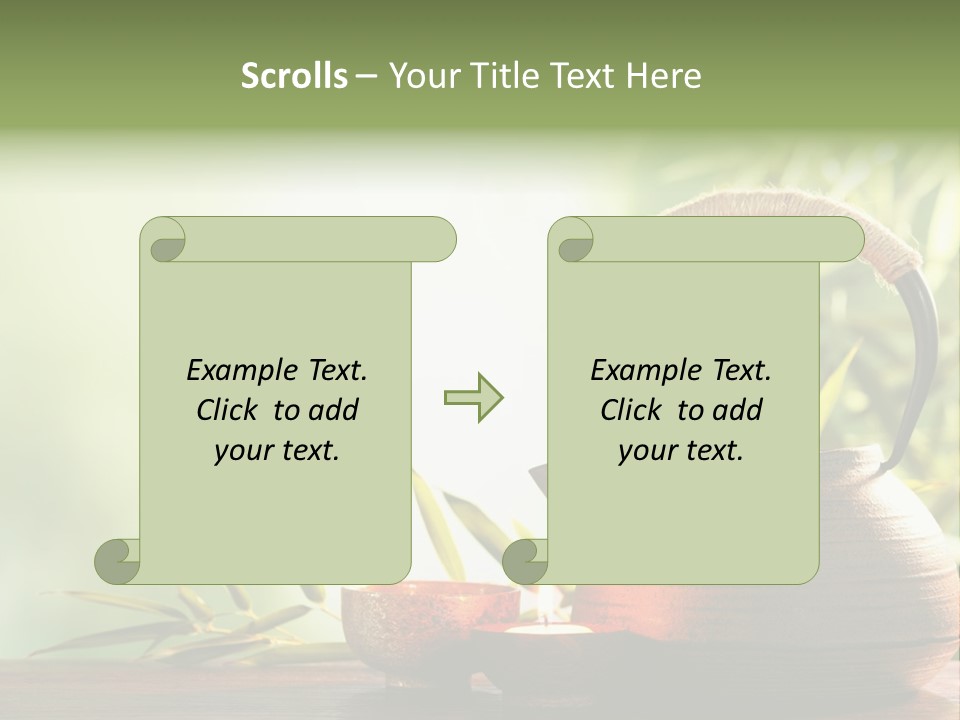 Scrolls – Your Title Text Here

Example Text. Click to add your text.

Example Text. Click to add your text.